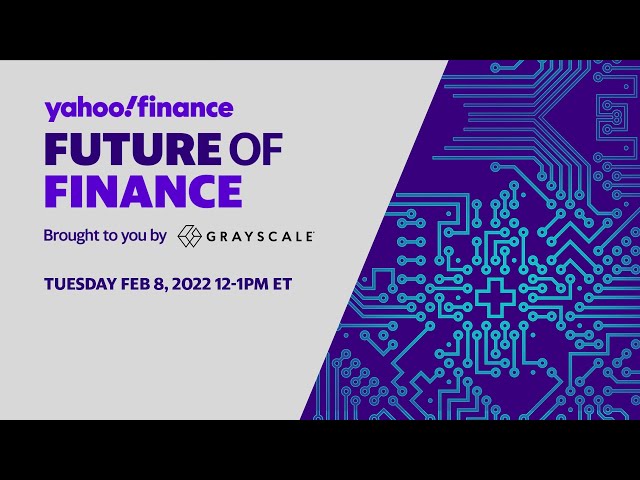 yahoo!finance

FUTURE OF FINANCE

Brought to you by GRAYSCALE

TUESDAY FEB 8, 2022 12-1PM ET